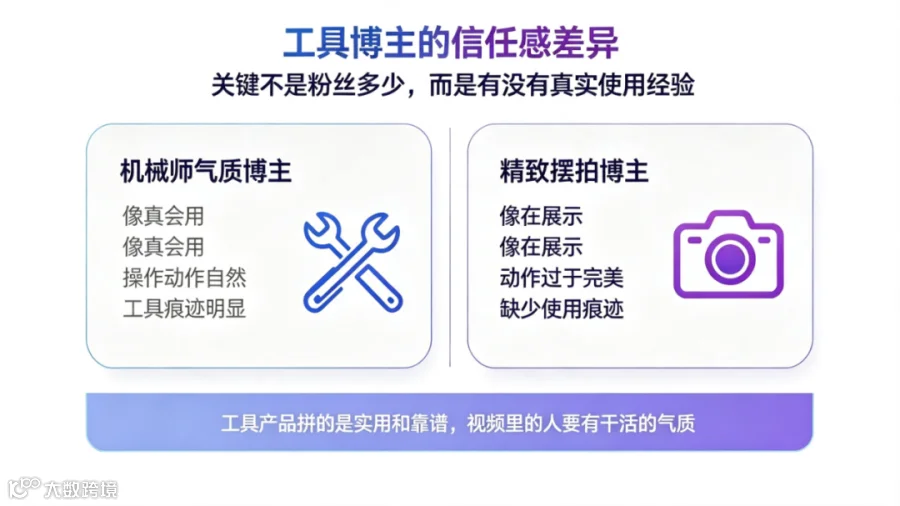 工具博主的信任感差异
关键不是粉丝多少，而是有没有真实使用经验

机械师气质博主
像真会用
像真会用
操作动作自然
工具痕迹明显

精致摆拍博主
像在展示
像在展示
动作过于完美
缺少使用痕迹

工具产品拼的是实用和靠谱，视频里的人要有干活的气质

大数跨境